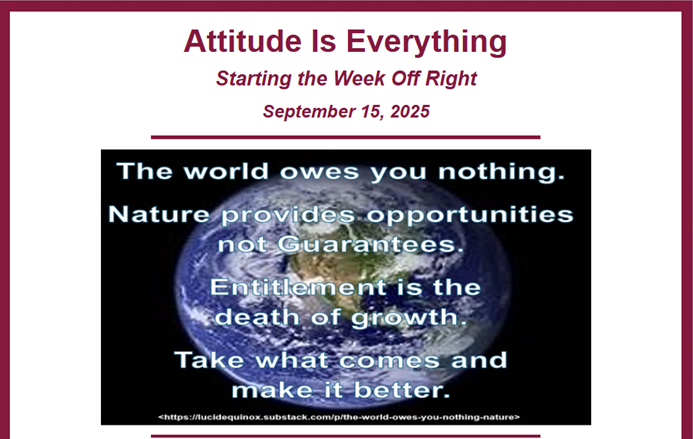 Attitude Is Everything

Starting the Week Off Right

September 15, 2025

The world owes you nothing.

Nature provides opportunities not Guarantees.

Entitlement is the death of growth.

Take what comes and make it better.

<https://lucidequinox.substack.com/p/the-world-owes-you-nothing-nature>